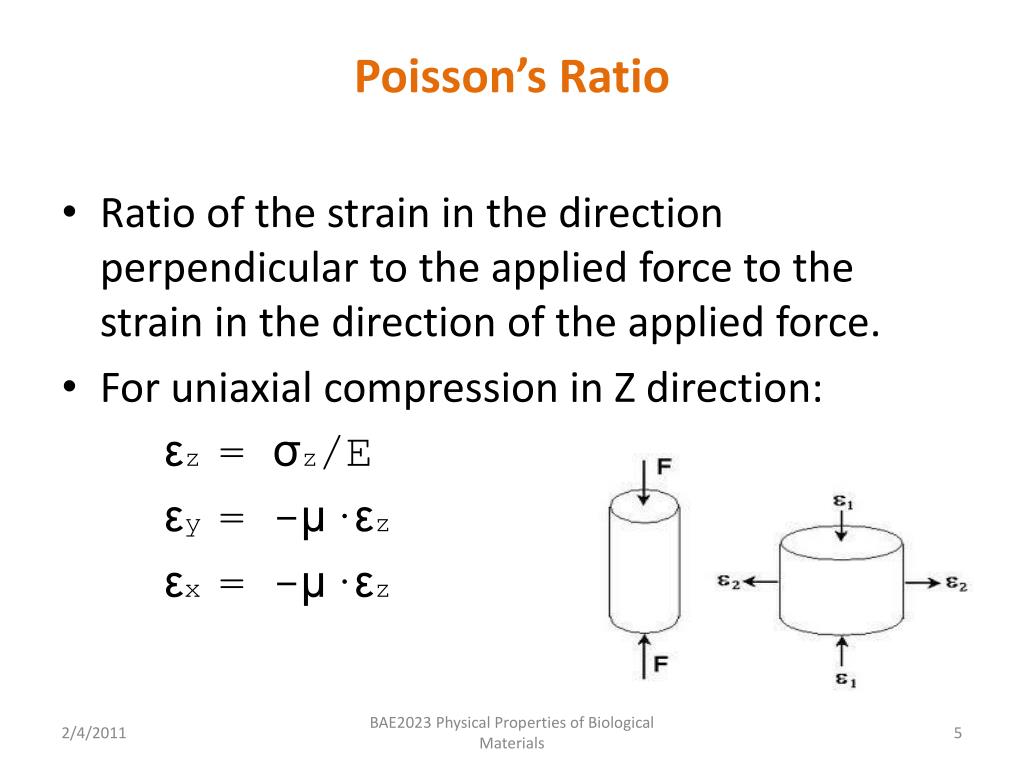 Poisson's Ratio

• Ratio of the strain in the direction perpendicular to the applied force to the strain in the direction of the applied force.

• For uniaxial compression in Z direction:

$\varepsilon_z = \sigma_z/E$

$\varepsilon_y = -\mu \cdot \varepsilon_z$

$\varepsilon_x = -\mu \cdot \varepsilon_z$

F

F

$\varepsilon_1$

$\varepsilon_2$

$\varepsilon_2$

$\varepsilon_1$

2/4/2011

BAE2023 Physical Properties of Biological Materials

5